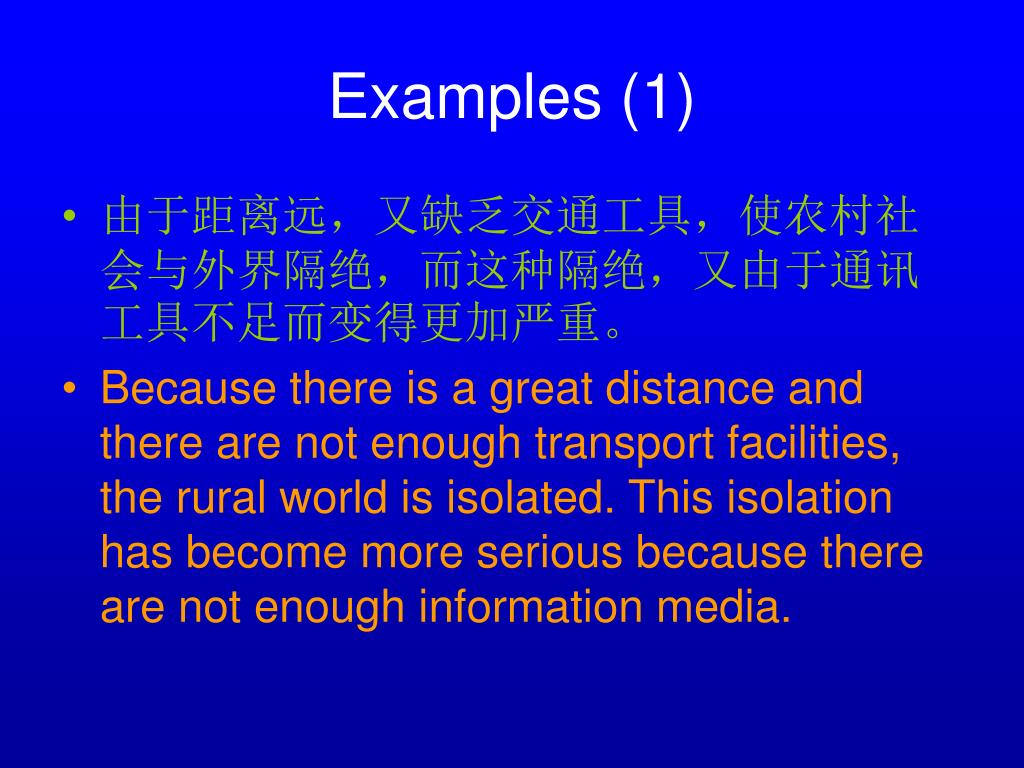 Examples (1)

• 由于距离远，又缺乏交通工具，使农村社会与外界隔绝，而这种隔绝，又由于通讯工具不足而变得更加严重。

• Because there is a great distance and there are not enough transport facilities, the rural world is isolated. This isolation has become more serious because there are not enough information media.